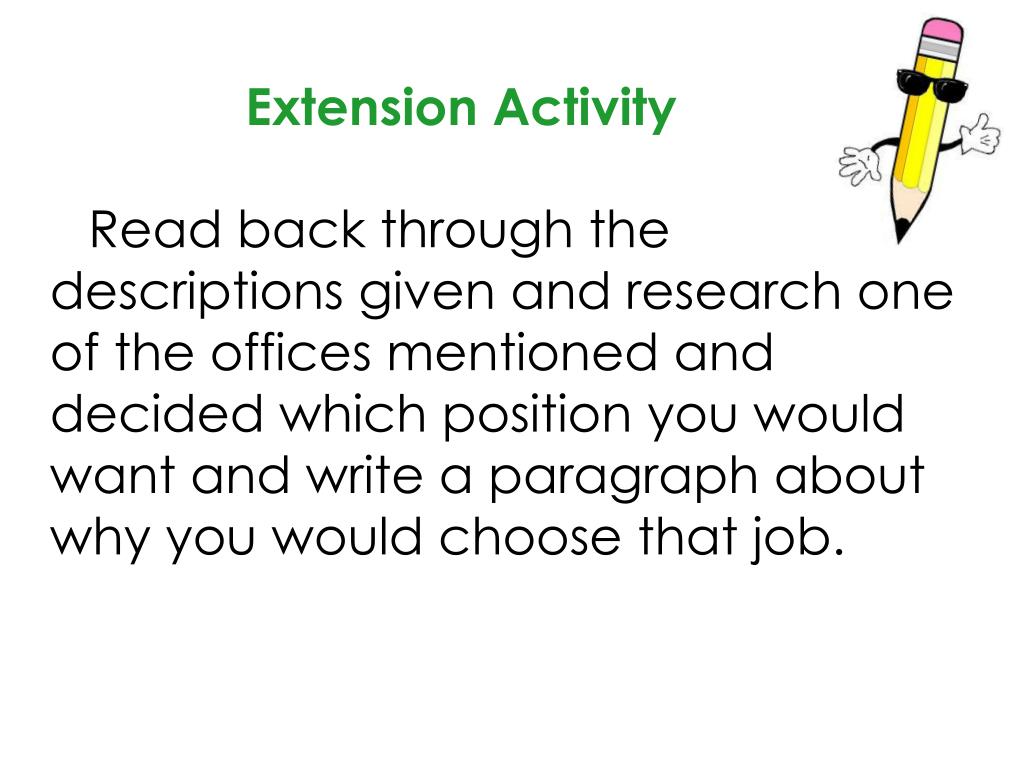 Extension Activity

Read back through the descriptions given and research one of the offices mentioned and decided which position you would want and write a paragraph about why you would choose that job.